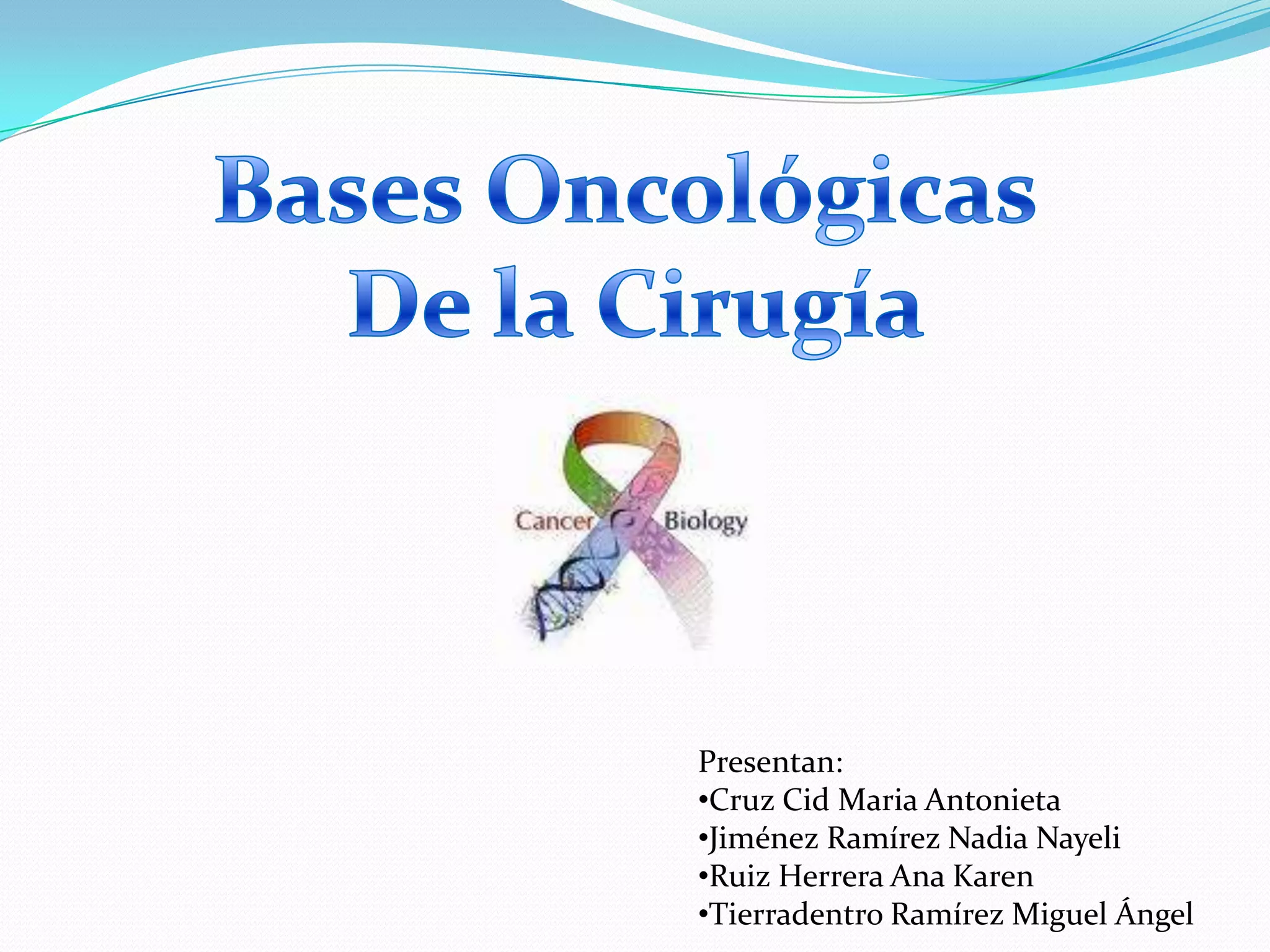 Bases Oncológicas
De la Cirugía

Cancer Biology

Presentan:
•Cruz Cid Maria Antonieta
•Jiménez Ramírez Nadia Nayeli
•Ruiz Herrera Ana Karen
•Tierradentro Ramírez Miguel Ángel